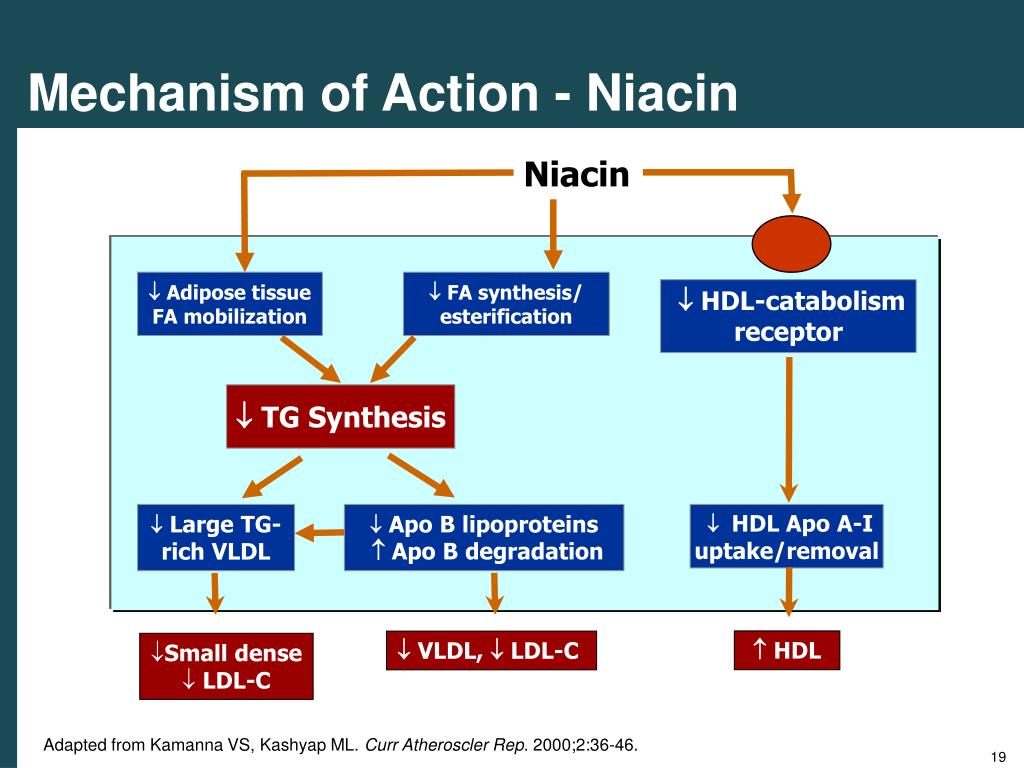 Mechanism of Action - Niacin

Niacin

↓ Adipose tissue FA mobilization

↓ FA synthesis/ esterification

↓ HDL-catabolism receptor

↓ TG Synthesis

↓ Large TG-rich VLDL

↓ Apo B lipoproteins
↑ Apo B degradation

↓ HDL Apo A-I uptake/removal

↓Small dense
↓ LDL-C

↓ VLDL, ↓ LDL-C

↑ HDL

Adapted from Kamanna VS, Kashyap ML. Curr Atheroscler Rep. 2000;2:36-46.

19